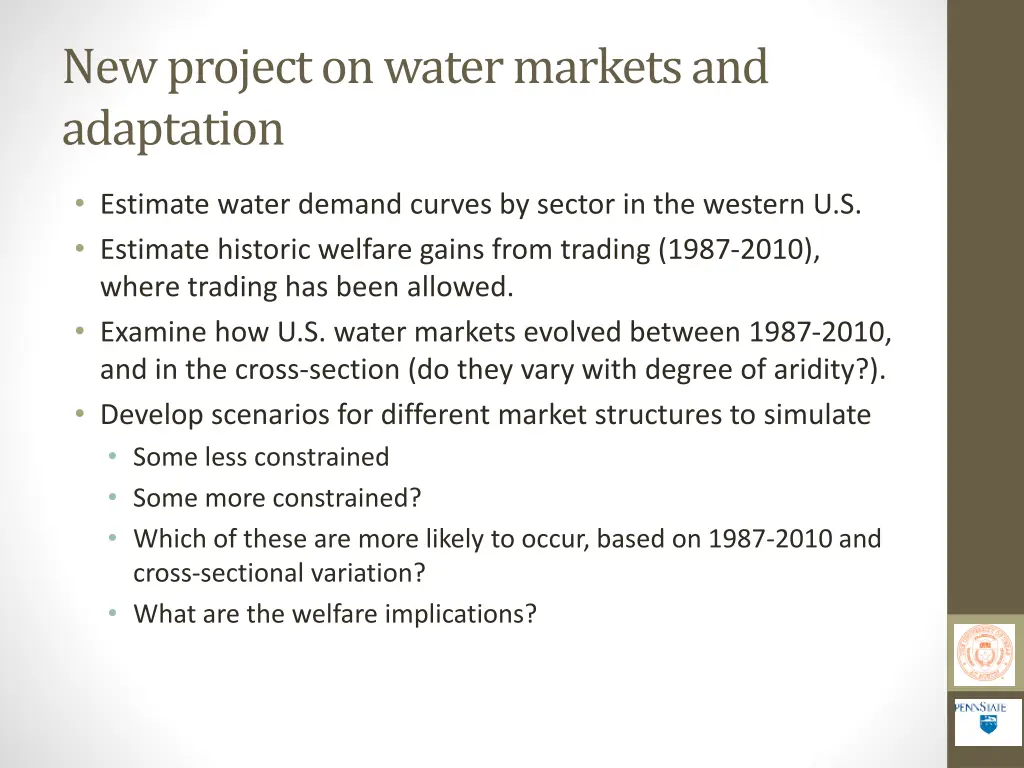 New project on water markets and adaptation

• Estimate water demand curves by sector in the western U.S.
• Estimate historic welfare gains from trading (1987-2010), where trading has been allowed.
• Examine how U.S. water markets evolved between 1987-2010, and in the cross-section (do they vary with degree of aridity?).
• Develop scenarios for different market structures to simulate
  • Some less constrained
  • Some more constrained?
  • Which of these are more likely to occur, based on 1987-2010 and cross-sectional variation?
  • What are the welfare implications?

PENNSTATE